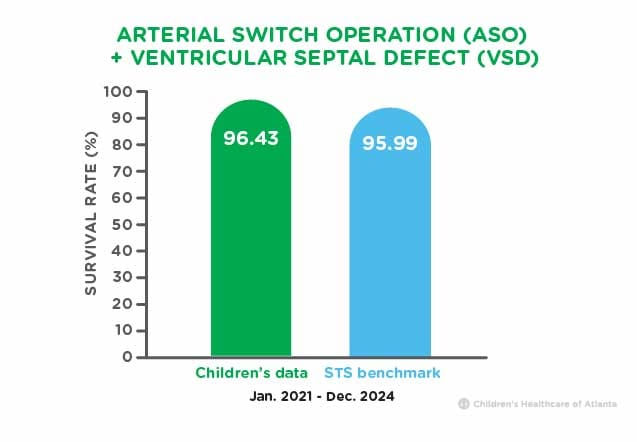 ARTERIAL SWITCH OPERATION (ASO)
+ VENTRICULAR SEPTAL DEFECT (VSD)

SURVIVAL RATE (%)

100
90
80
70
60
50
40
30
20
10
0

96.43
95.99

Children's data
STS benchmark

Jan. 2021 - Dec. 2024

Children's Healthcare of Atlanta